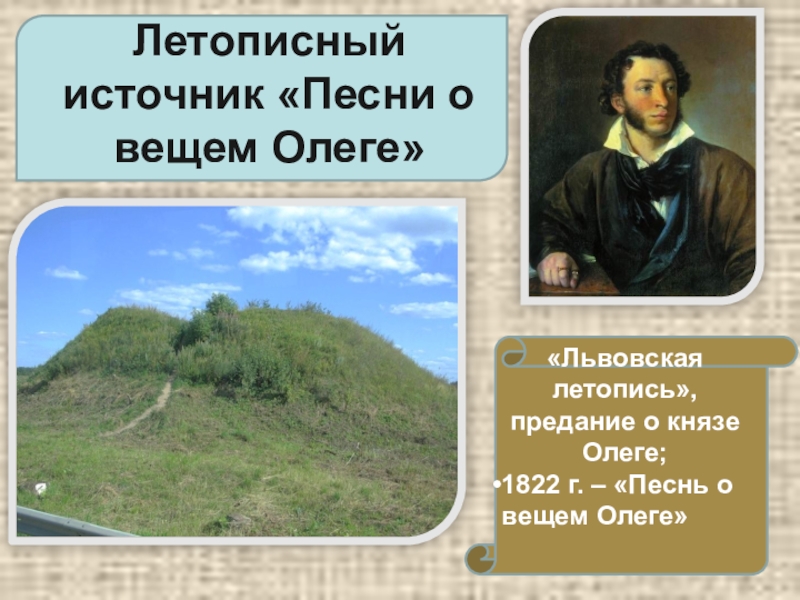 Летописный источник «Песни о вещем Олеге»

«Львовская летопись», предание о князе Олеге;

•1822 г. – «Песнь о вещем Олеге»